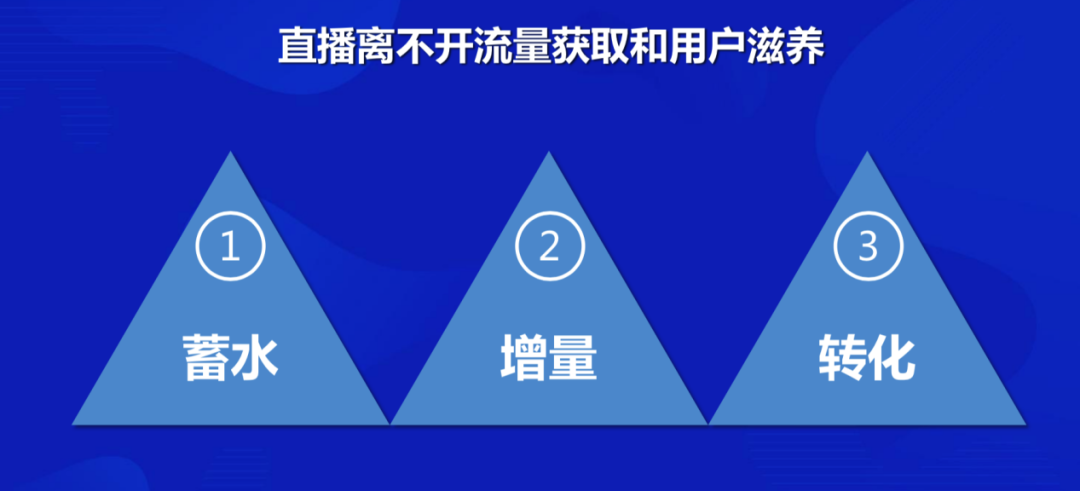 直播离不开流量获取和用户滋养

①
蓄水

②
增量

③
转化